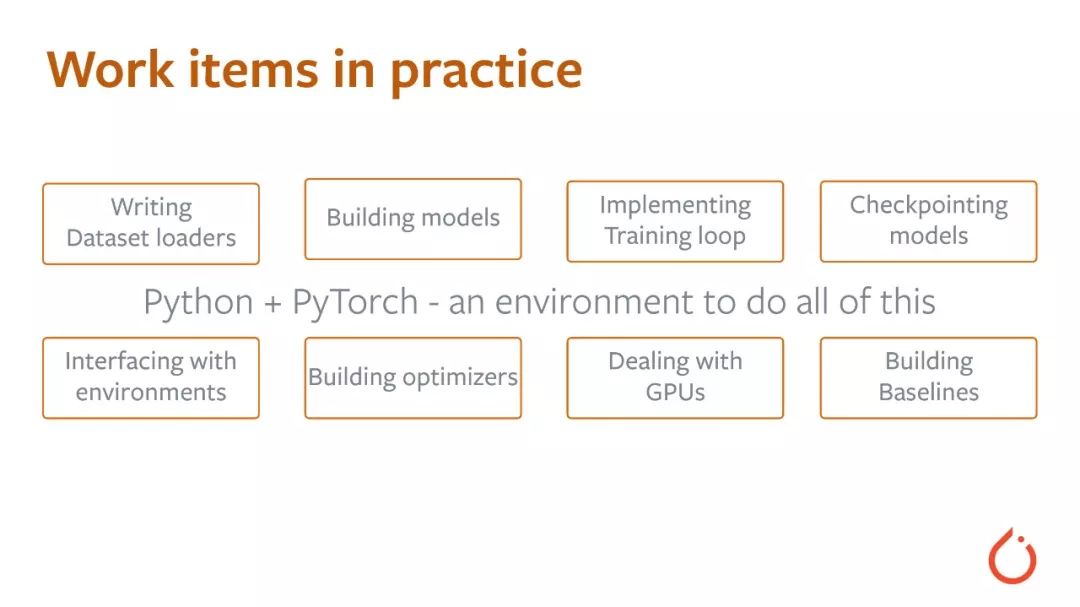 Work items in practice

Writing Dataset loaders

Building models

Implementing Training loop

Checkpointing models

Python + PyTorch - an environment to do all of this

Interfacing with environments

Building optimizers

Dealing with GPUs

Building Baselines